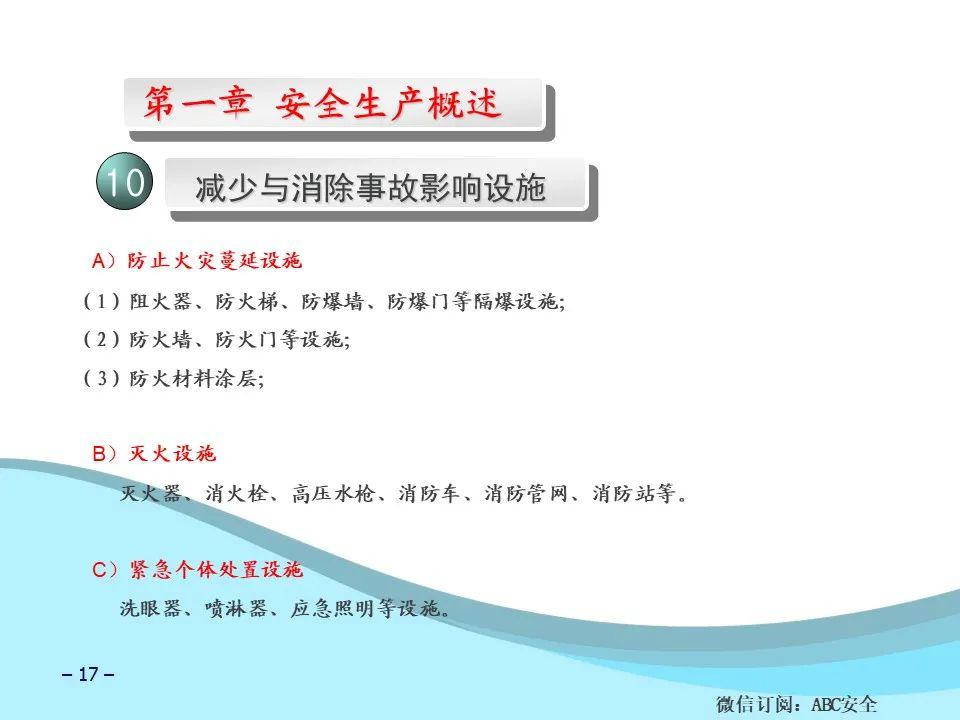 第一章 安全生产概述

10 减少与消除事故影响设施

A）防止火灾蔓延设施

（1）阻火器、防火梯、防爆墙、防爆门等隔爆设施;

（2）防火墙、防火门等设施;

（3）防火材料涂层;

B）灭火设施

灭火器、消火栓、高压水枪、消防车、消防管网、消防站等。

C）紧急个体处置设施

洗眼器、喷淋器、应急照明等设施。

– 17 –

微信订阅：ABC安全